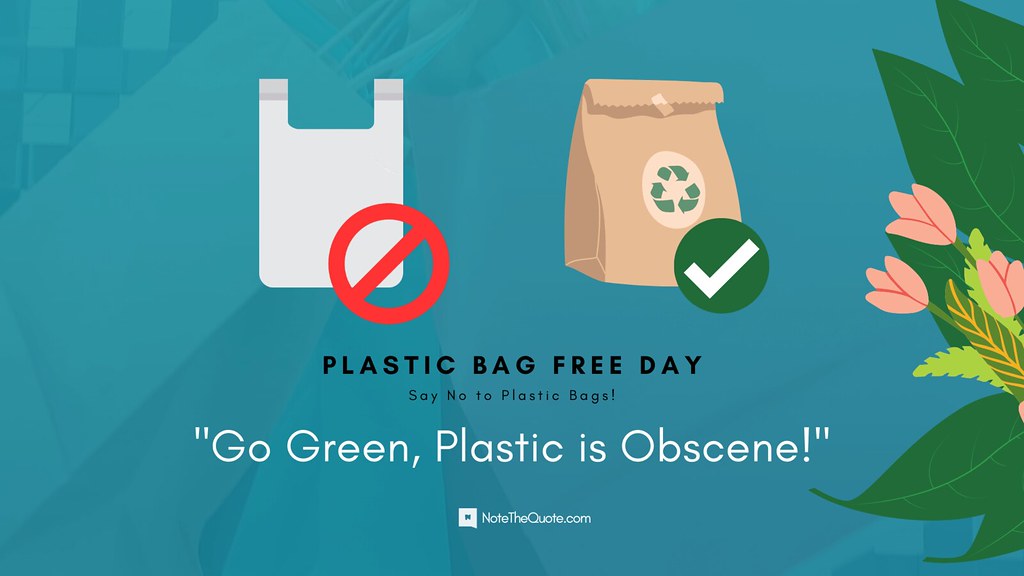 PLASTIC BAG FREE DAY

Say No to Plastic Bags!

"Go Green, Plastic is Obscene!"

NoteTheQuote.com